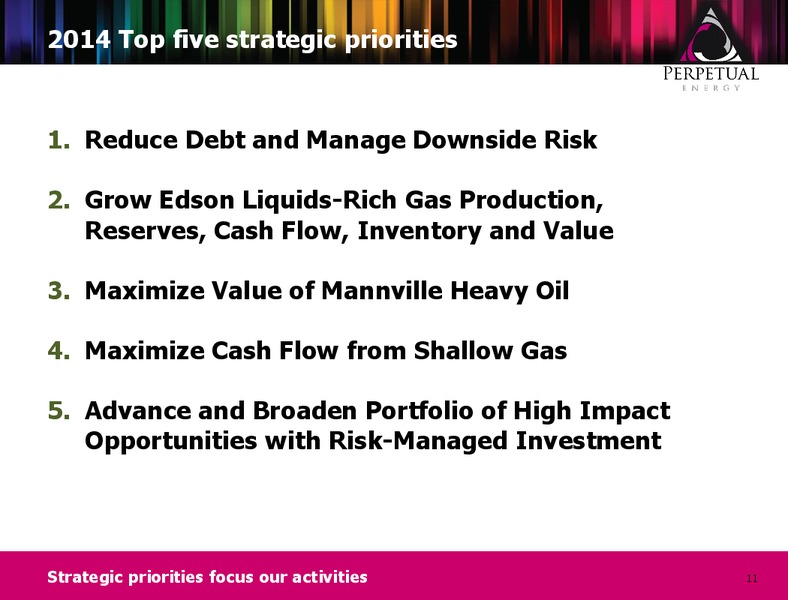 2014 Top five strategic priorities

PERPETUAL
ENERGY

1. Reduce Debt and Manage Downside Risk

2. Grow Edson Liquids-Rich Gas Production, Reserves, Cash Flow, Inventory and Value

3. Maximize Value of Mannville Heavy Oil

4. Maximize Cash Flow from Shallow Gas

5. Advance and Broaden Portfolio of High Impact Opportunities with Risk-Managed Investment

Strategic priorities focus our activities

11